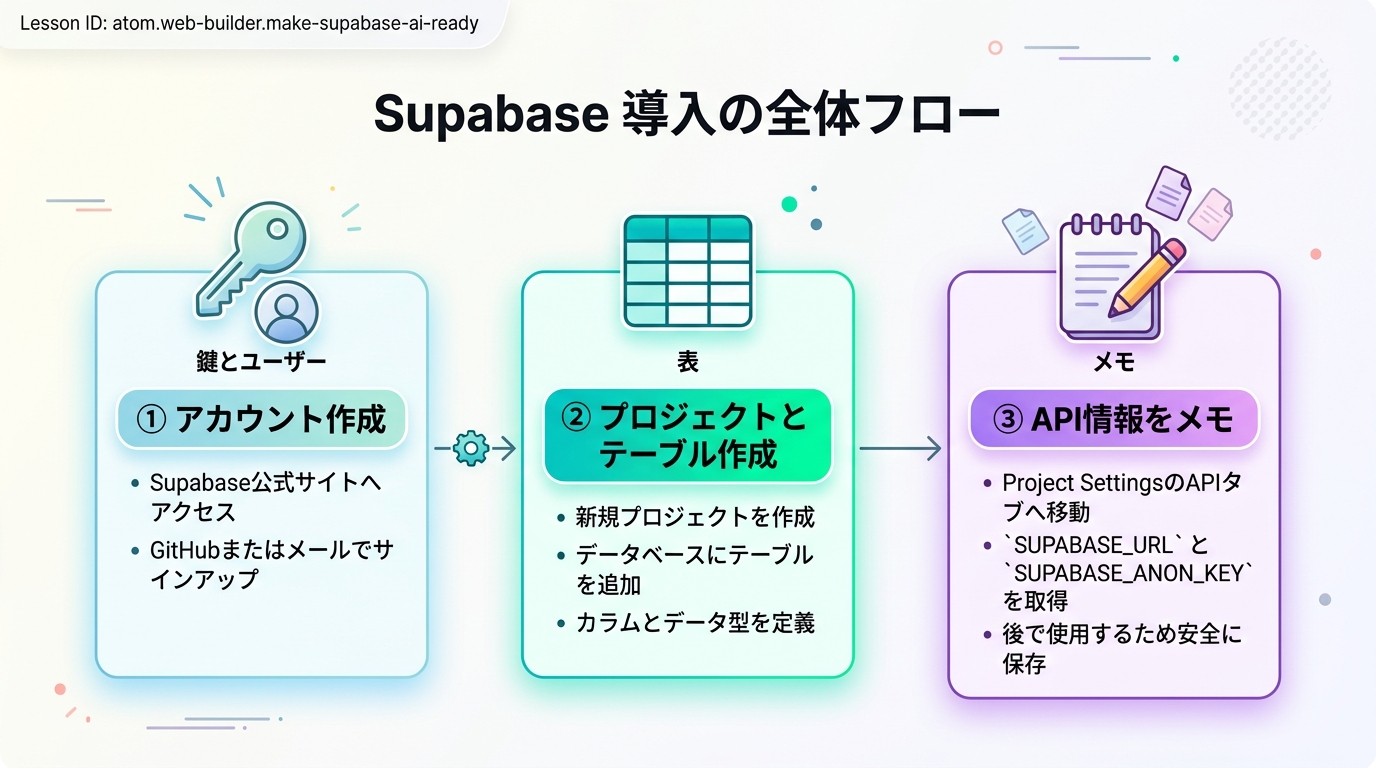 Lesson ID: atom.web-builder.make-supabase-ai-ready

Supabase 導入の全体フロー

鍵とユーザー

① アカウント作成

• Supabase公式サイトへアクセス
• GitHubまたはメールでサインアップ

表

② プロジェクトとテーブル作成

• 新規プロジェクトを作成
• データベースにテーブルを追加
• カラムとデータ型を定義

メモ

③ API情報をメモ

• Project SettingsのAPIタブへ移動
• `SUPABASE_URL` と `SUPABASE_ANON_KEY` を取得
• 後で使用するため安全に保存